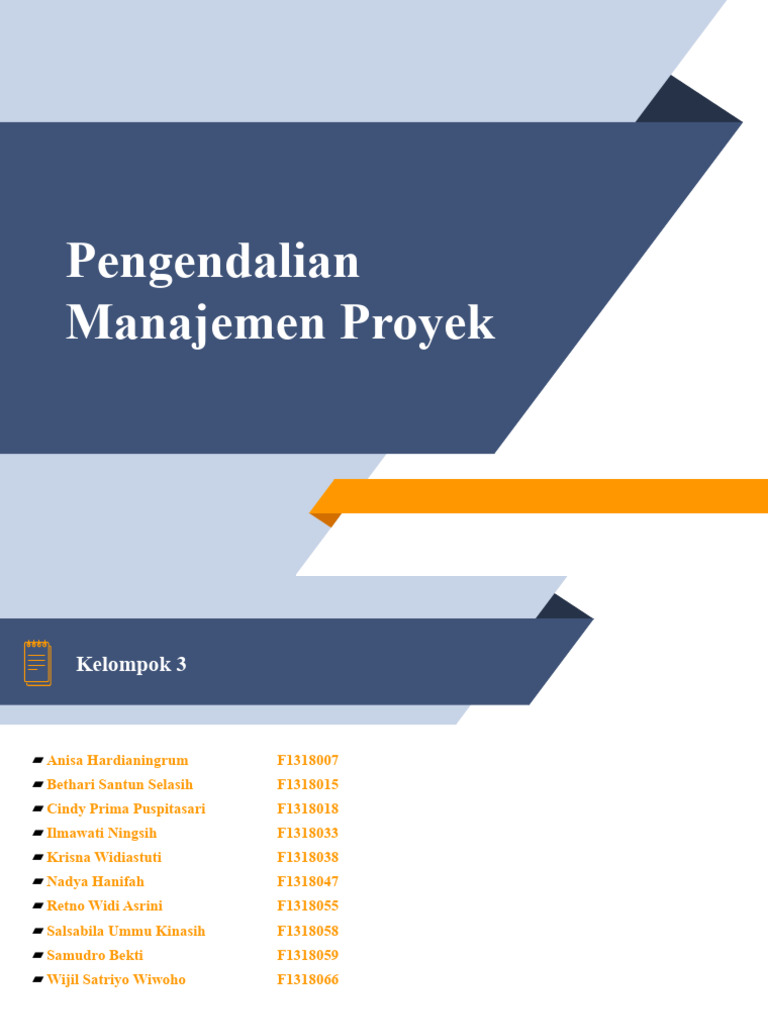 Pengendalian Manajemen Proyek

Kelompok 3

Anisa Hardianingrum F1318007
Bethari Santun Selasih F1318015
Cindy Prima Puspitasari F1318018
Ilmawati Ningsih F1318033
Krisna Widiastuti F1318038
Nadya Hanifah F1318047
Retno Widi Asrini F1318055
Salsabila Ummu Kinasih F1318058
Samudro Bekti F1318059
Wijil Satriyo Wiwoho F1318066